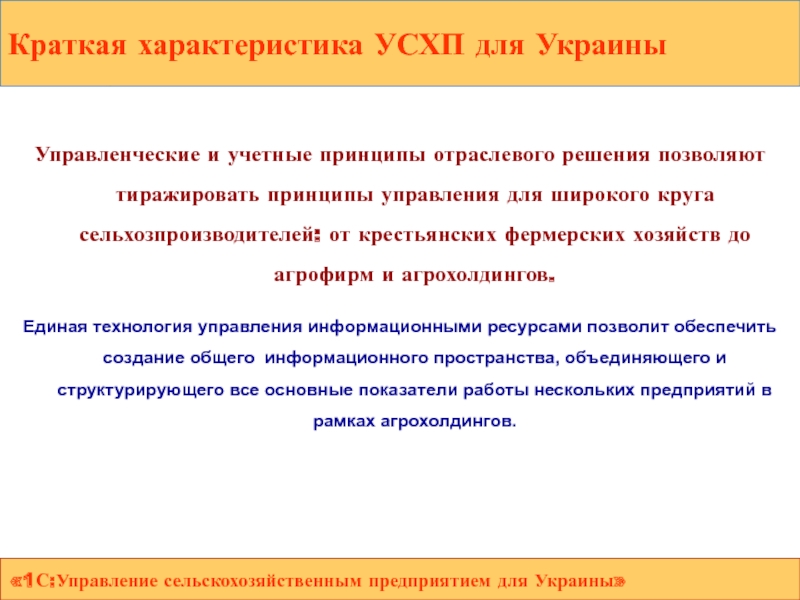 Краткая характеристика УСХП для Украины

Управленческие и учетные принципы отраслевого решения позволяют тиражировать принципы управления для широкого круга сельхозпроизводителей: от крестьянских фермерских хозяйств до агрофирм и агрохолдингов.

Единая технология управления информационными ресурсами позволит обеспечить создание общего информационного пространства, объединяющего и структурирующего все основные показатели работы нескольких предприятий в рамках агрохолдингов.

«1С:Управление сельскохозяйственным предприятием для Украины»